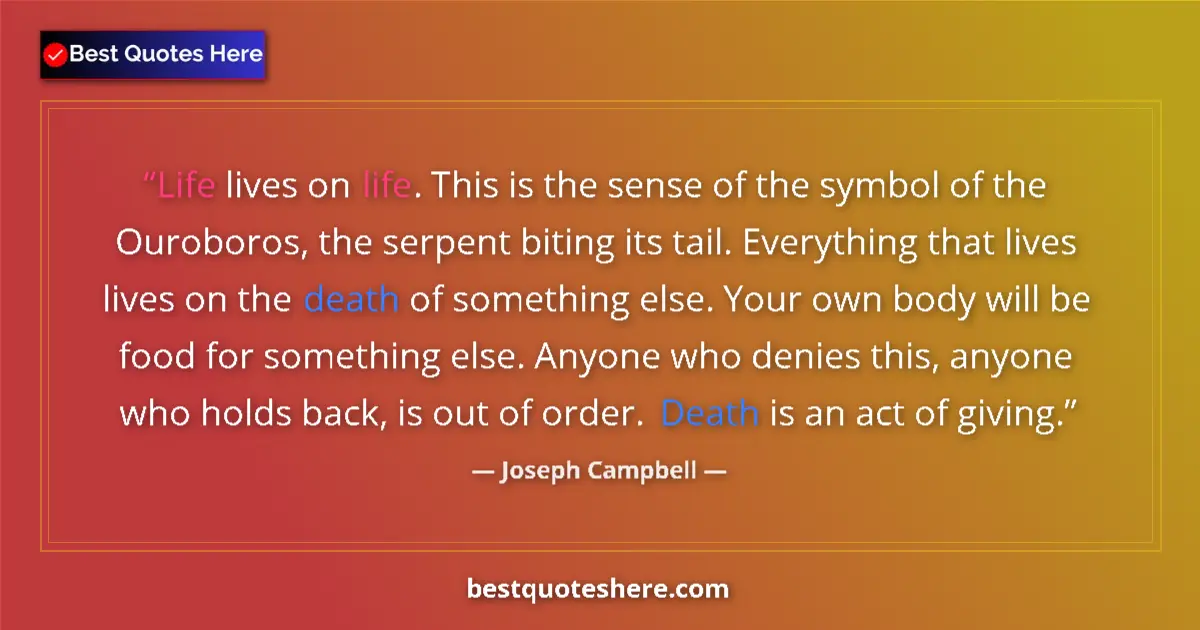 Best Quotes Here

“Life lives on life. This is the sense of the symbol of the Ouroboros, the serpent biting its tail. Everything that lives lives on the death of something else. Your own body will be food for something else. Anyone who denies this, anyone who holds back, is out of order. Death is an act of giving.”

— Joseph Campbell —

bestquoteshere.com